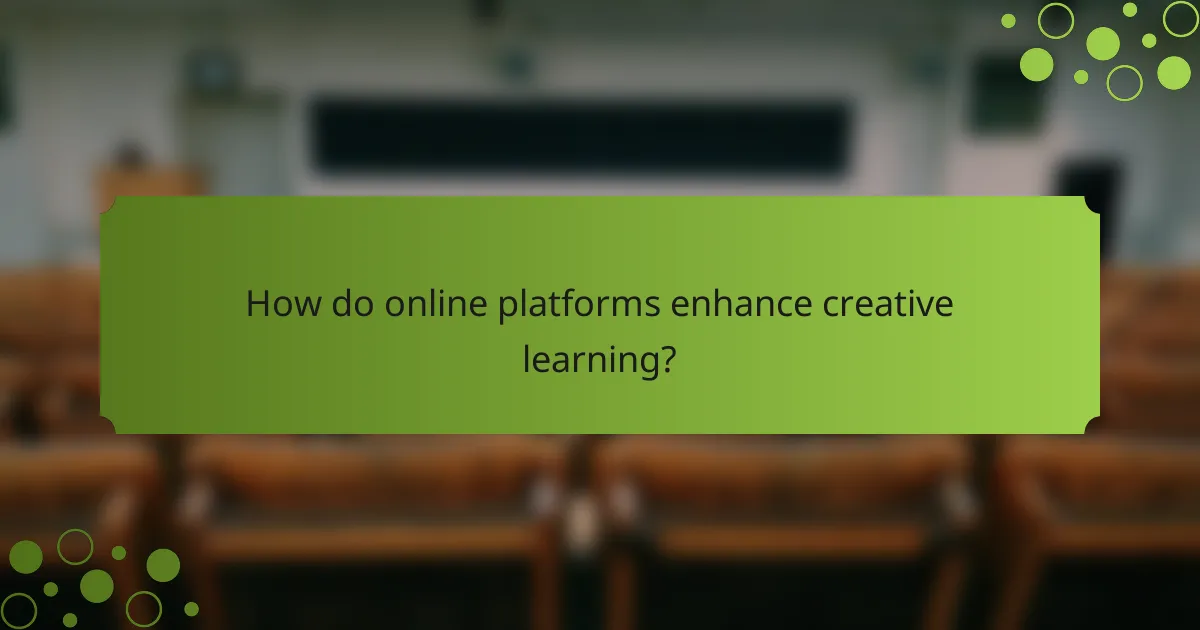 How do online platforms enhance creative learning?